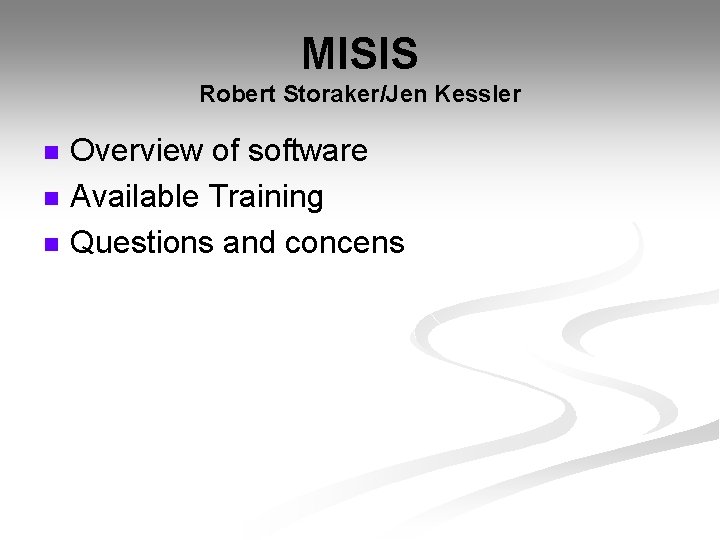 MISIS
Robert Storaker/Jen Kessler

- Overview of software
- Available Training
- Questions and concens